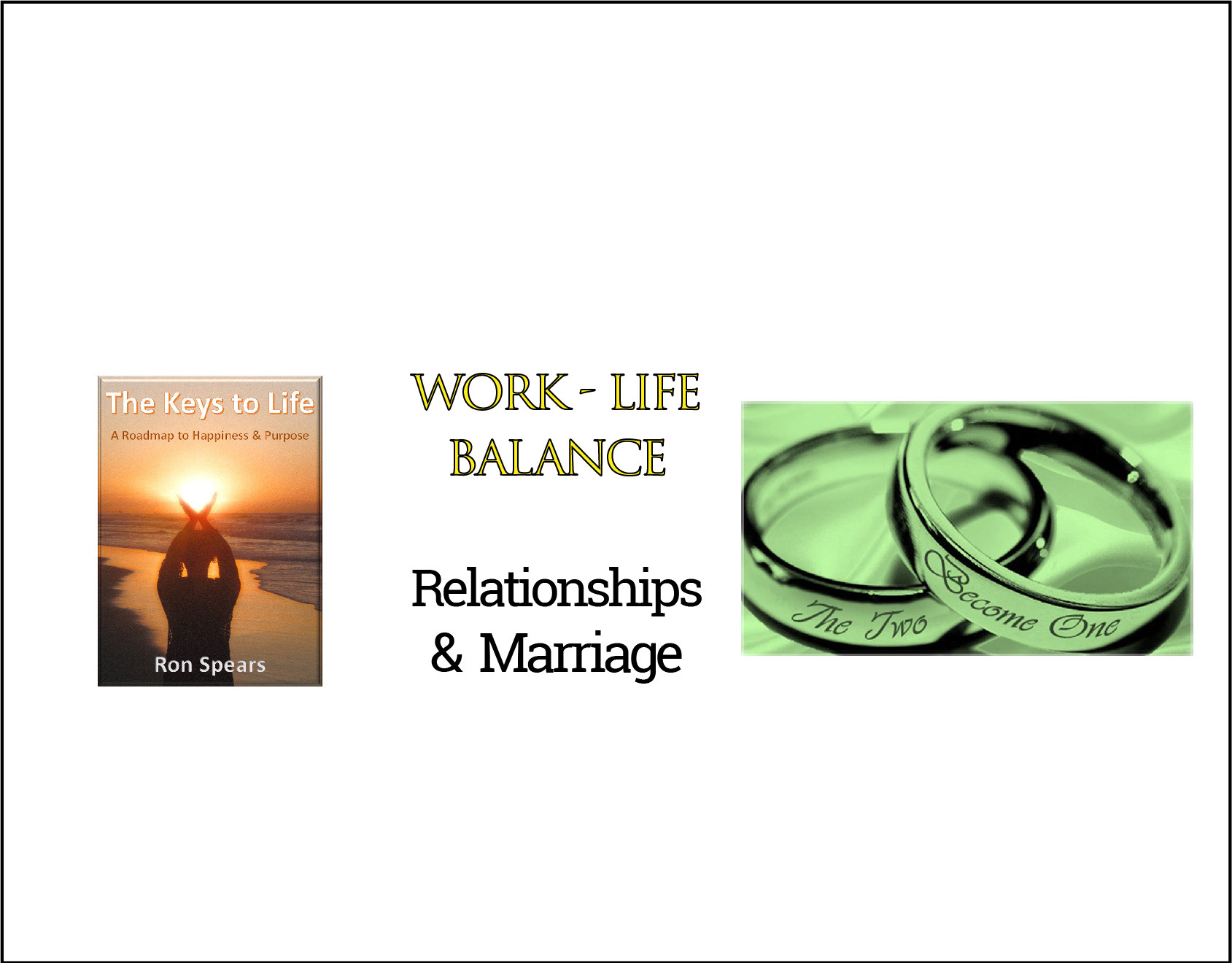 The Keys to Life

A Roadmap to Happiness & Purpose

Ron Spears

WORK - LIFE BALANCE

Relationships & Marriage

The Two Become One